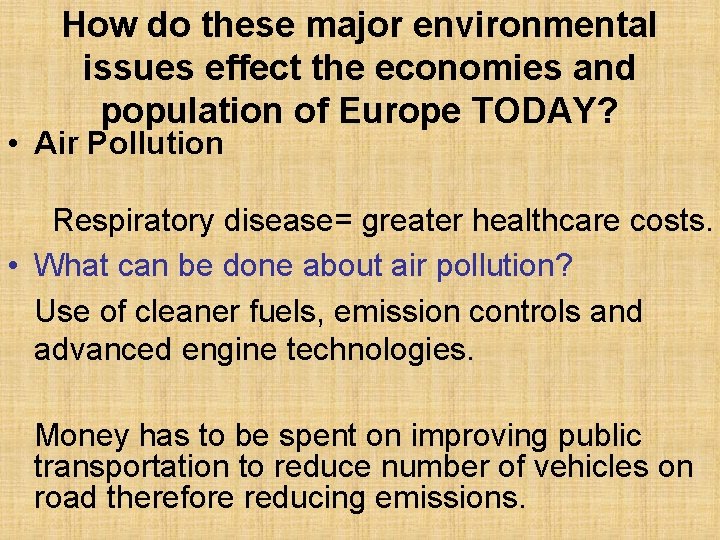 How do these major environmental issues effect the economies and population of Europe TODAY?

• Air Pollution

Respiratory disease= greater healthcare costs.

• What can be done about air pollution?

Use of cleaner fuels, emission controls and advanced engine technologies.

Money has to be spent on improving public transportation to reduce number of vehicles on road therefore reducing emissions.